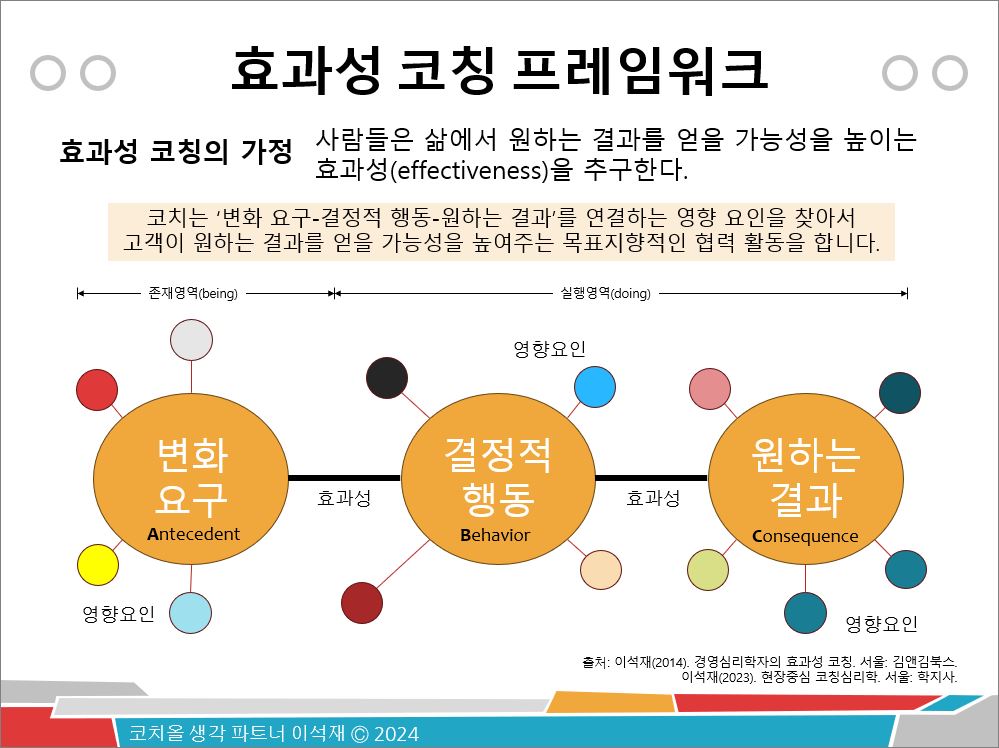 효과성 코칭 프레임워크

효과성 코칭의 가정

사람들은 삶에서 원하는 결과를 얻을 가능성을 높이는 효과성(effectiveness)을 추구한다.

코치는 '변화 요구-결정적 행동-원하는 결과'를 연결하는 영향 요인을 찾아서 고객이 원하는 결과를 얻을 가능성을 높여주는 목표지향적인 협력 활동을 합니다.

존재영역(being)

실행영역(doing)

영향요인

변화 요구
Antecedent

효과성

결정적 행동
Behavior

효과성

원하는 결과
Consequence

영향요인

영향요인

출처: 이석재(2014). 경영심리학자의 효과성 코칭. 서울: 김앤김북스.
이석재(2023). 현장중심 코칭심리학. 서울: 학지사.

코치올 생각 파트너 이석재 © 2024